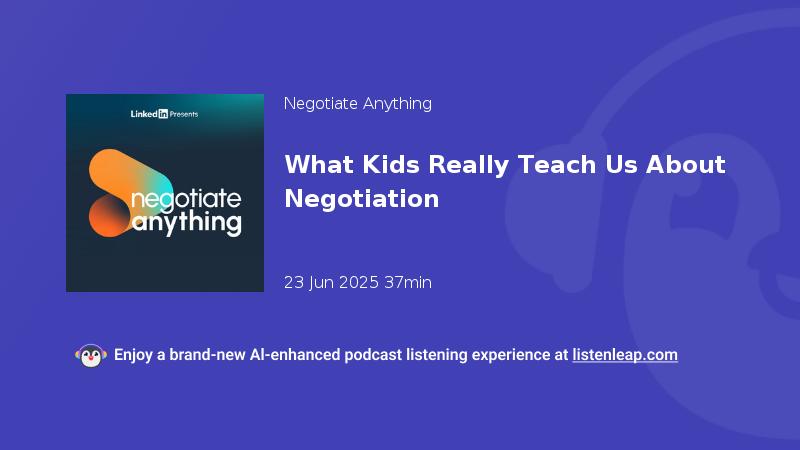 LinkedIn Presents

negotiate anything

Negotiate Anything

What Kids Really Teach Us About Negotiation

23 Jun 2025 37min

Enjoy a brand-new AI-enhanced podcast listening experience at listenleap.com